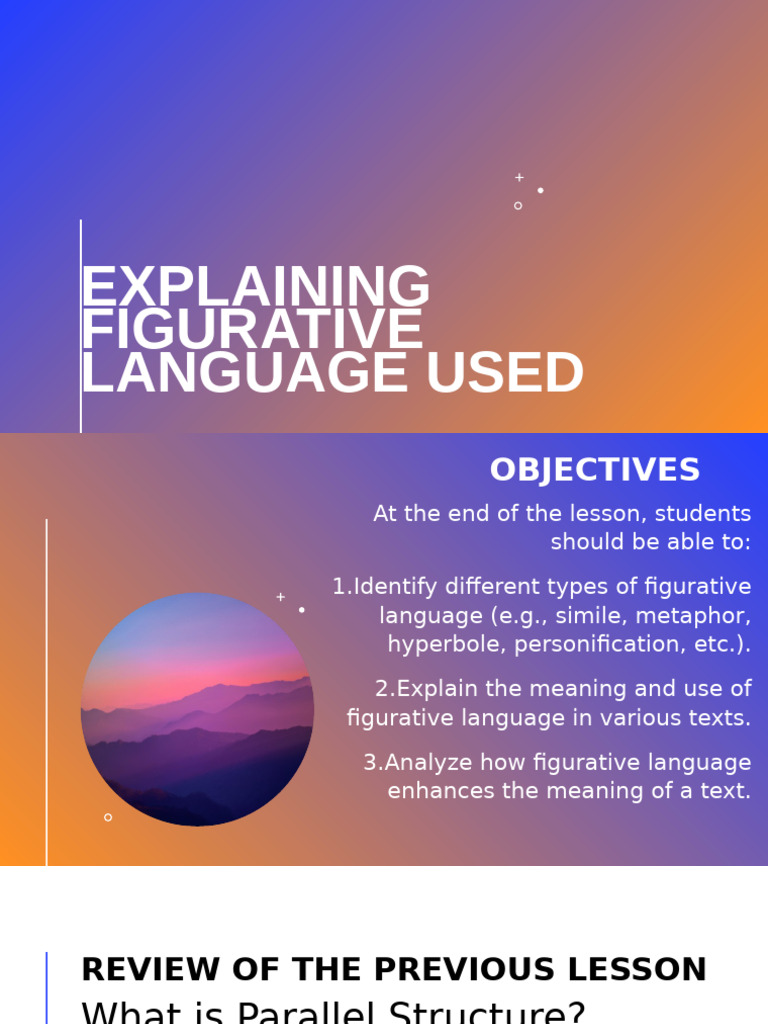 EXPLAINING FIGURATIVE LANGUAGE USED

OBJECTIVES

At the end of the lesson, students should be able to:

1.Identify different types of figurative language (e.g., simile, metaphor, hyperbole, personification, etc.).

2.Explain the meaning and use of figurative language in various texts.

3.Analyze how figurative language enhances the meaning of a text.

REVIEW OF THE PREVIOUS LESSON

What is Parallel Structure?